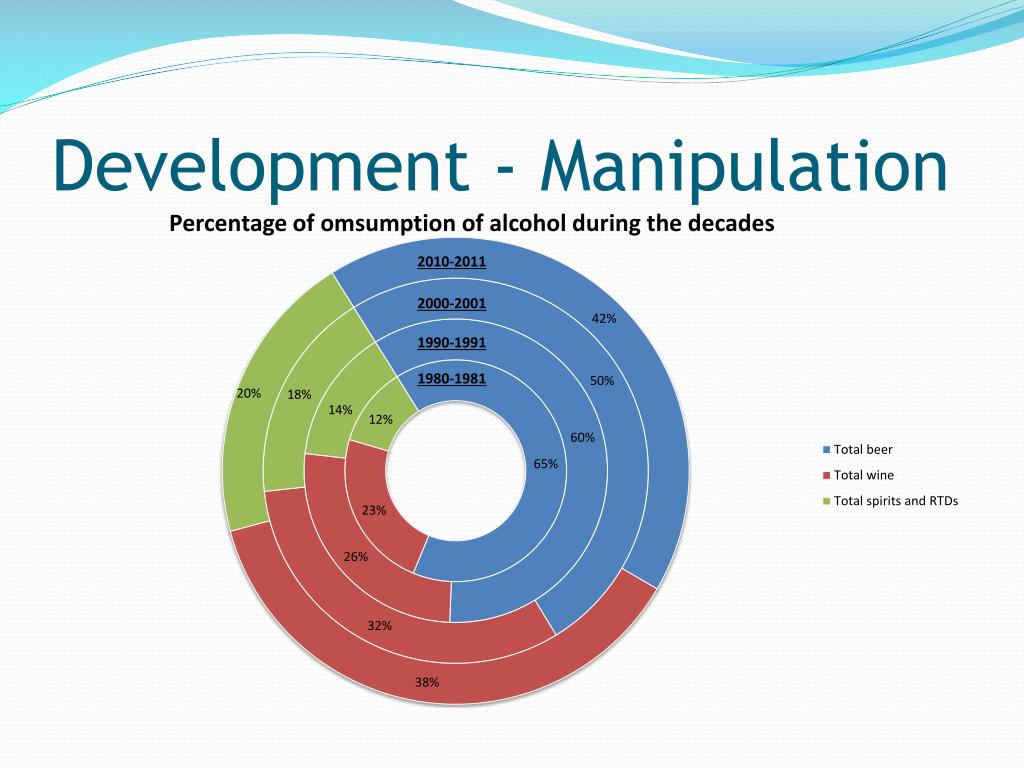 Development - Manipulation

Percentage of omsumption of alcohol during the decades

2010-2011

2000-2001

1990-1991

1980-1981

42%

50%

60%

65%

20%

18%

14%

12%

23%

26%

32%

38%

Total beer

Total wine

Total spirits and RTDs